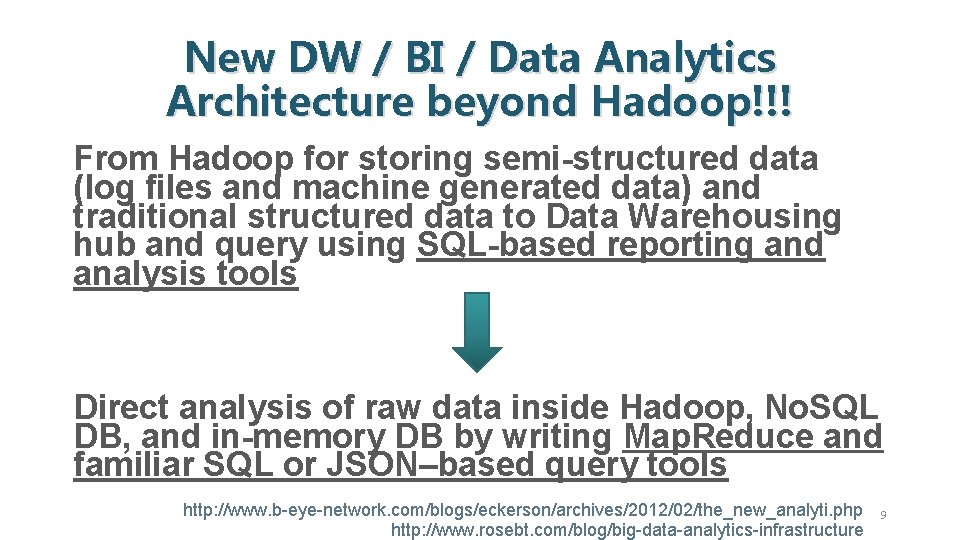 New DW / BI / Data Analytics Architecture beyond Hadoop!!!

From Hadoop for storing semi-structured data (log files and machine generated data) and traditional structured data to Data Warehousing hub and query using SQL-based reporting and analysis tools

Direct analysis of raw data inside Hadoop, NoSQL DB, and in-memory DB by writing MapReduce and familiar SQL or JSON–based query tools

http://www.b-eye-network.com/blogs/eckerson/archives/2012/02/the_new_analyti.php
http://www.rosebt.com/blog/big-data-analytics-infrastructure

9